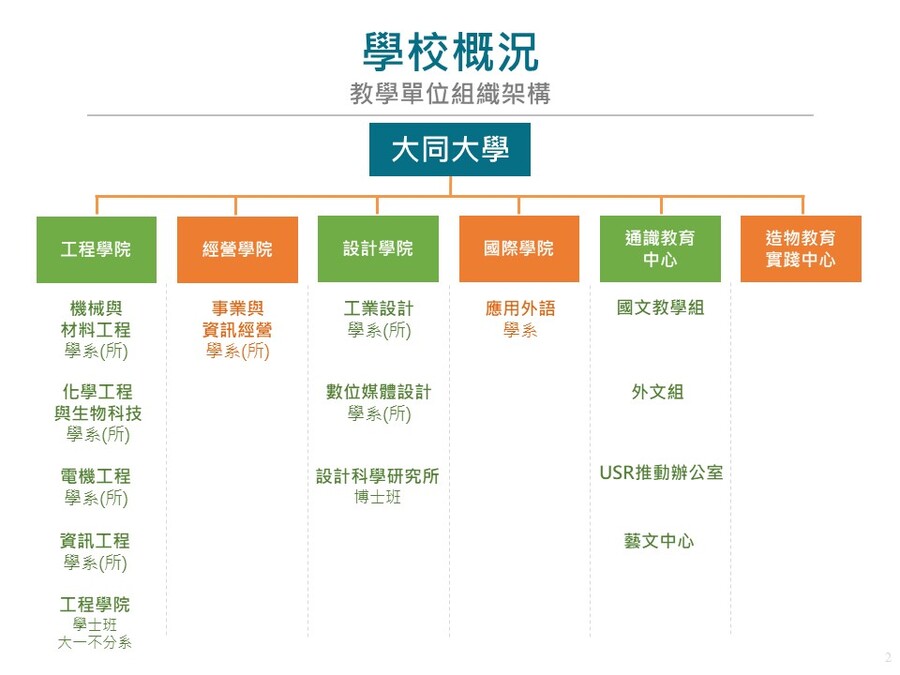 學校概況
教學單位組織架構

大同大學

工程學院

機械與材料工程
學系(所)

化學工程與生物科技
學系(所)

電機工程
學系(所)

資訊工程
學系(所)

工程學院
學士班
大一不分系

經營學院

事業與資訊經營
學系(所)

設計學院

工業設計
學系(所)

數位媒體設計
學系(所)

設計科學研究所
博士班

國際學院

應用外語
學系

通識教育中心

國文教學組

外文組

USR推動辦公室

藝文中心

造物教育實踐中心

2